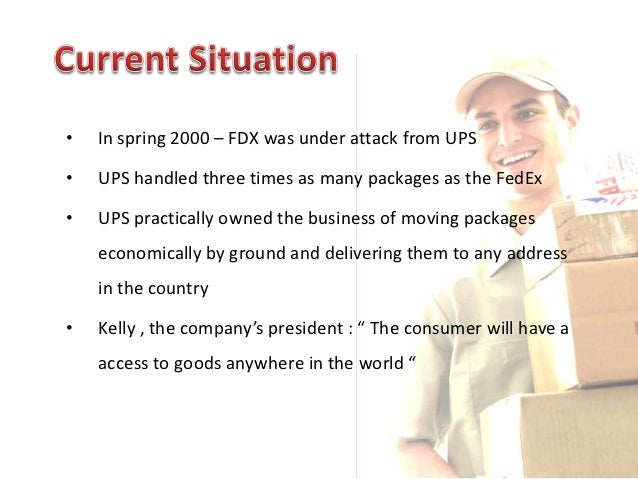 Current Situation

• In spring 2000 – FDX was under attack from UPS

• UPS handled three times as many packages as the FedEx

• UPS practically owned the business of moving packages economically by ground and delivering them to any address in the country

• Kelly , the company's president : " The consumer will have a access to goods anywhere in the world "